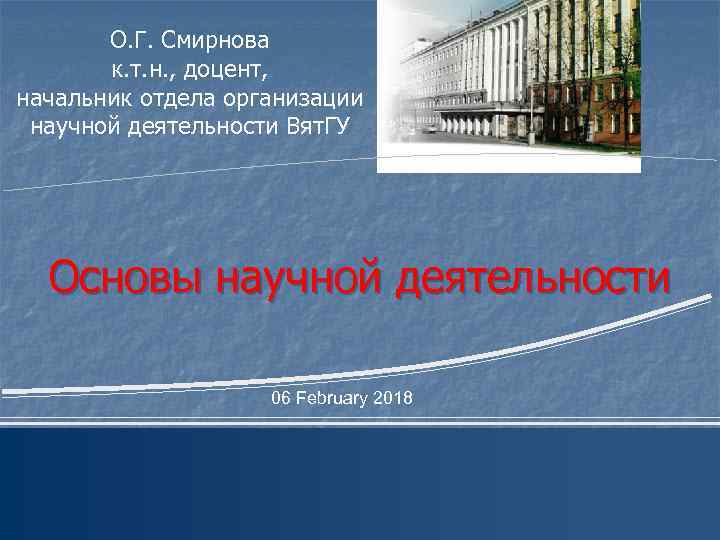 О.Г. Смирнова
к.т.н., доцент,
начальник отдела организации научной деятельности ВятГУ

Основы научной деятельности

06 February 2018